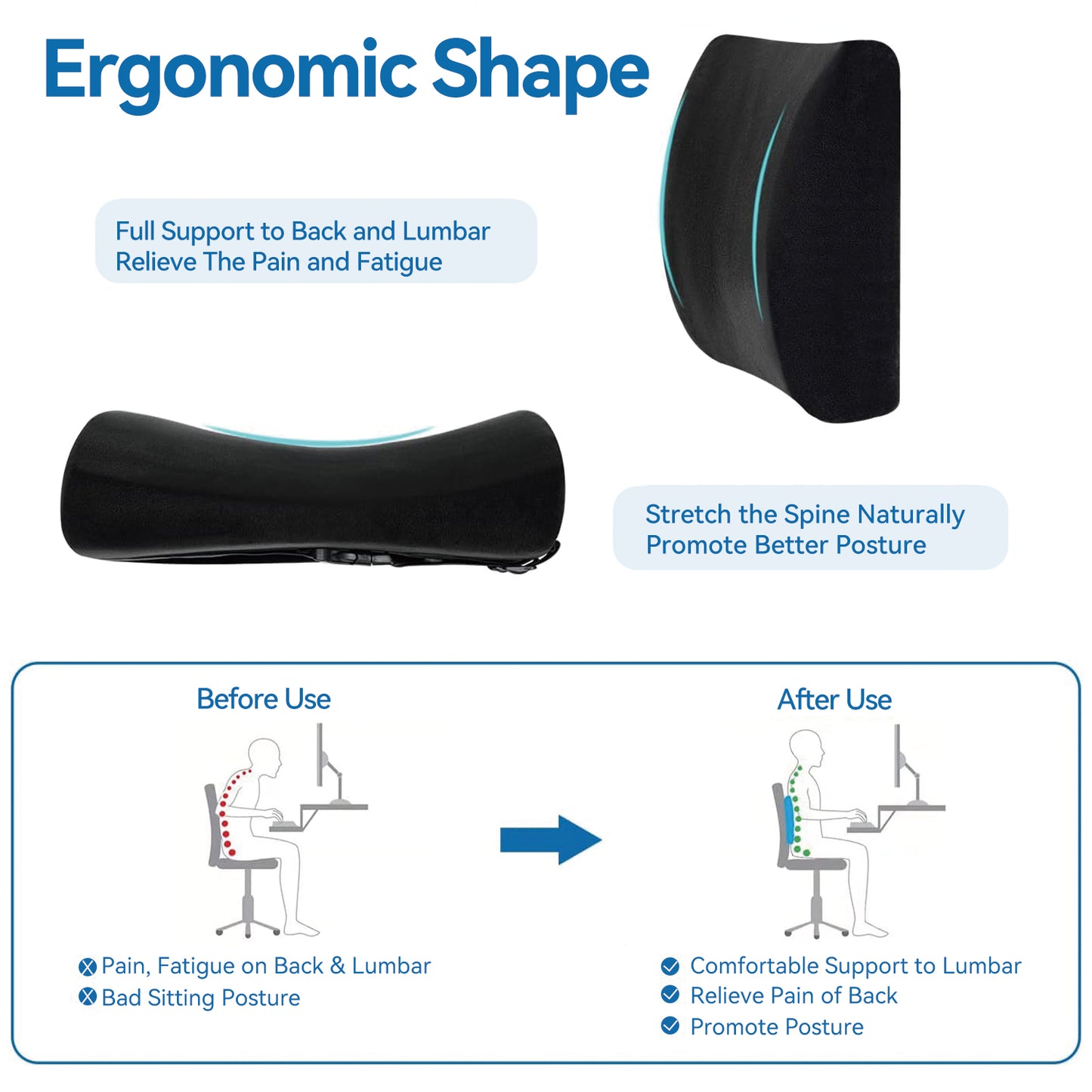 Ergonomic Shape

Full Support to Back and Lumbar
Relieve The Pain and Fatigue

Stretch the Spine Naturally
Promote Better Posture

Before Use

Pain, Fatigue on Back & Lumbar
Bad Sitting Posture

After Use

Comfortable Support to Lumbar
Relieve Pain of Back
Promote Posture